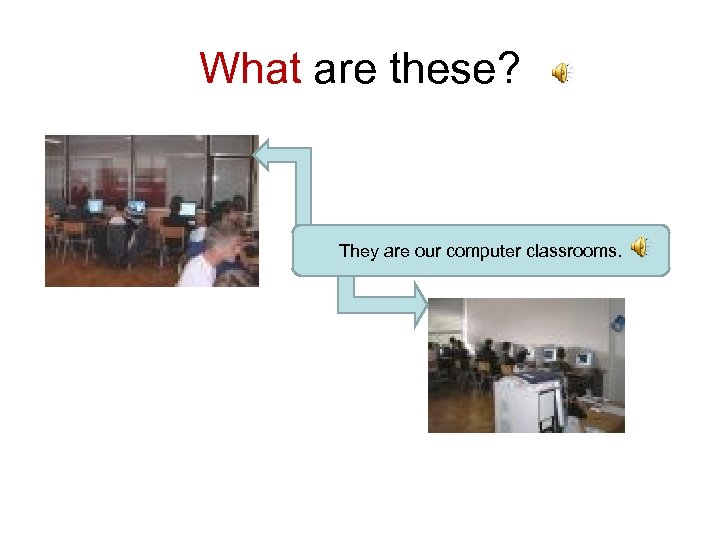 What are these?

They are our computer classrooms.